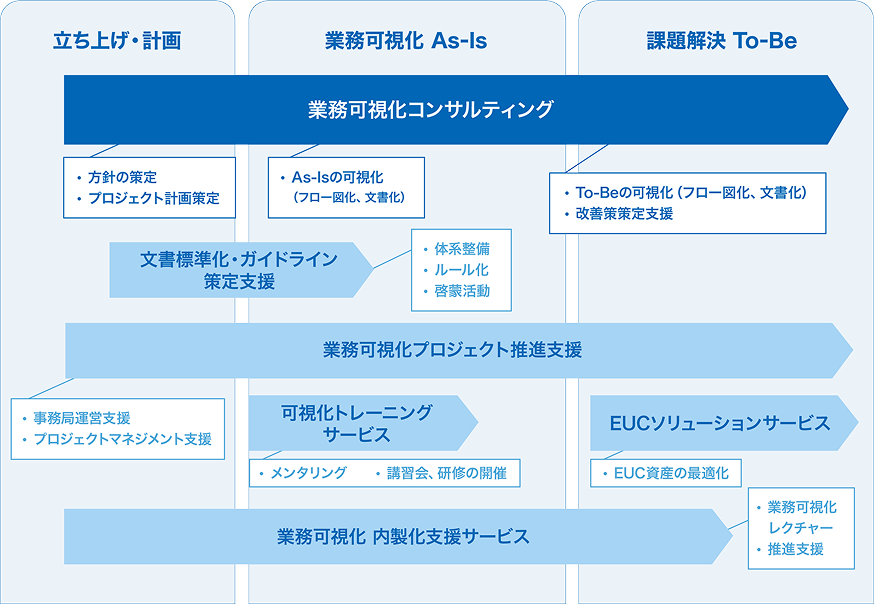 立ち上げ・計画

業務可視化 As-Is

課題解決 To-Be

業務可視化コンサルティング

・方針の策定
・プロジェクト計画策定

・As-Isの可視化
（フロー図化、文書化）

・To-Beの可視化（フロー図化、文書化）
・改善策策定支援

文書標準化・ガイドライン策定支援

・体系整備
・ルール化
・啓蒙活動

業務可視化プロジェクト推進支援

・事務局運営支援
・プロジェクトマネジメント支援

可視化トレーニングサービス

・メンタリング　・講習会、研修の開催

EUCソリューションサービス

・EUC資産の最適化

業務可視化 内製化支援サービス

・業務可視化レクチャー
・推進支援